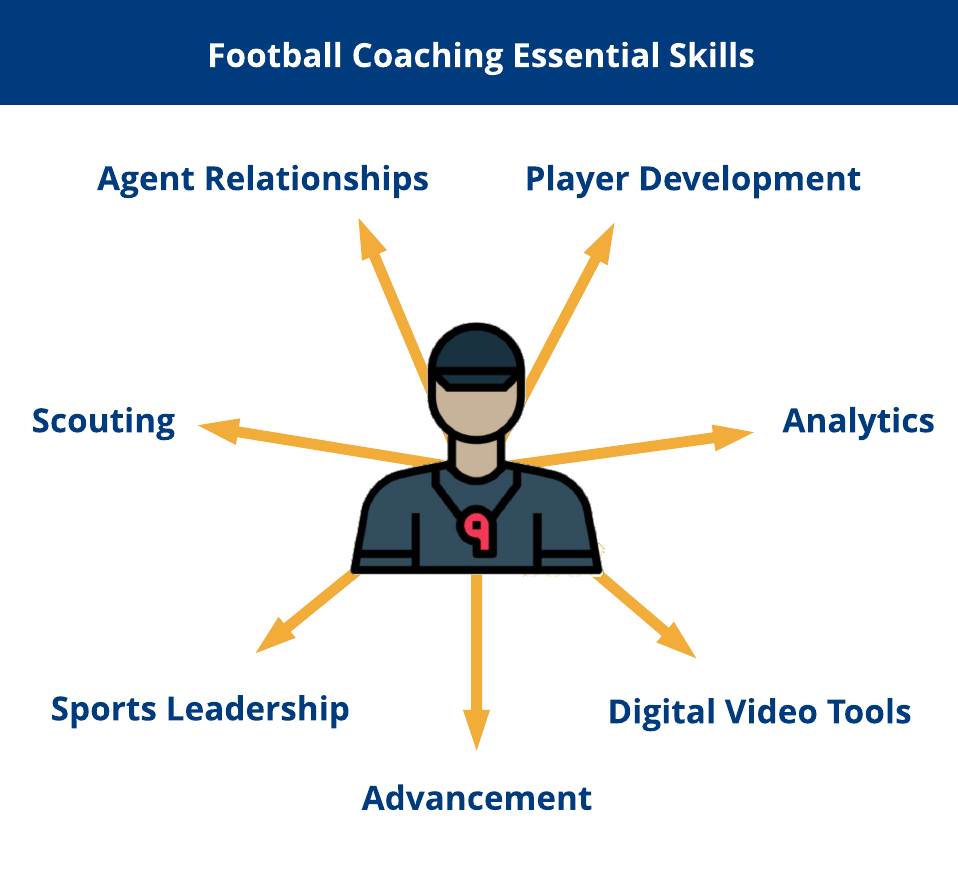 Football Coaching Essential Skills

Agent Relationships

Player Development

Scouting

Analytics

Sports Leadership

Digital Video Tools

Advancement